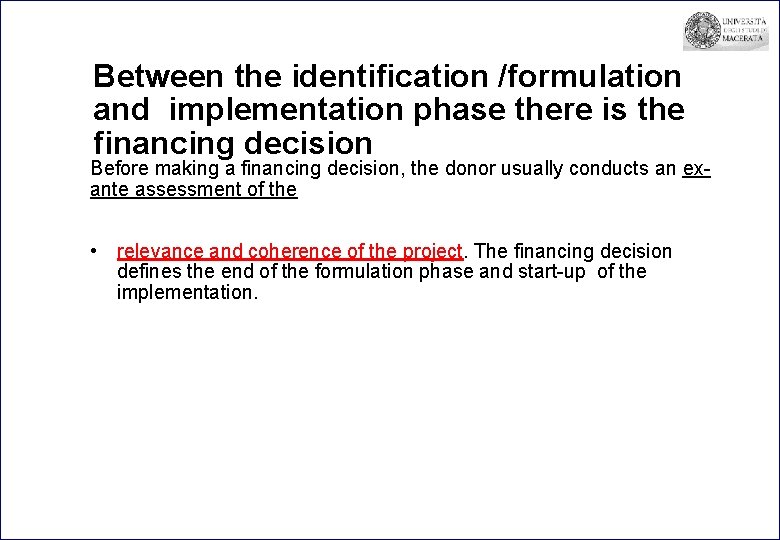 UNIVERSITÀ DEGLI STUDI DI MACERATA

Between the identification /formulation and implementation phase there is the financing decision

Before making a financing decision, the donor usually conducts an ex-ante assessment of the

• relevance and coherence of the project. The financing decision defines the end of the formulation phase and start-up of the implementation.